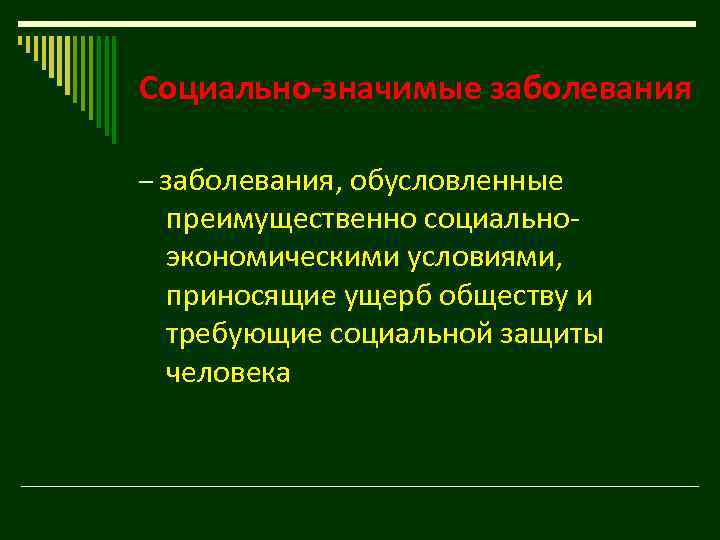 Социально-значимые заболевания

– заболевания, обусловленные преимущественно социально-экономическими условиями, приносящие ущерб обществу и требующие социальной защиты человека